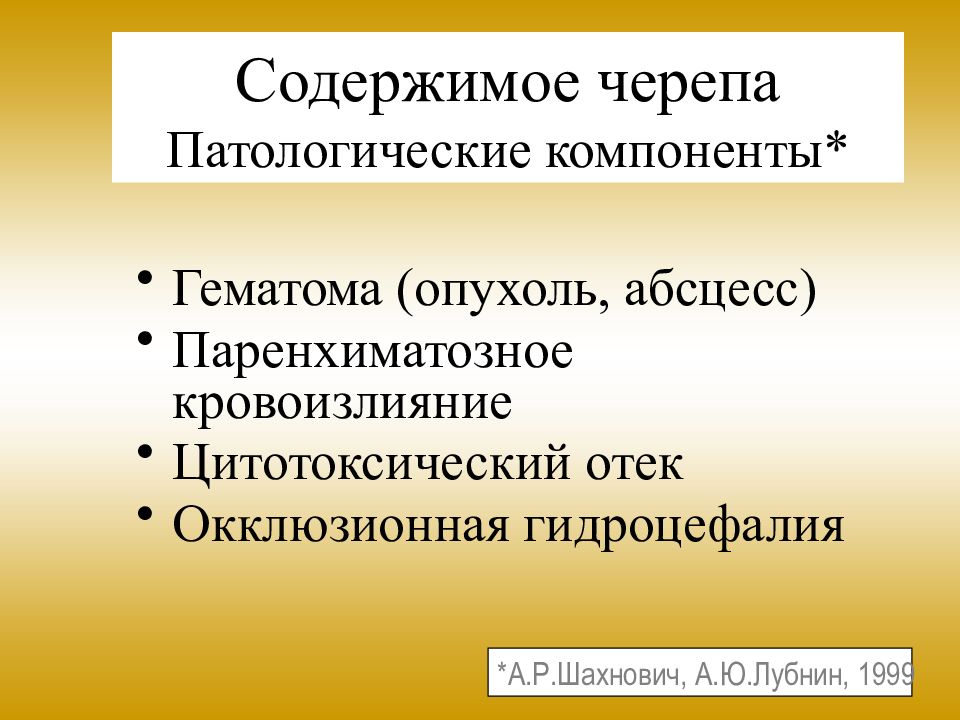 Содержимое черепа
Патологические компоненты*

• Гематома (опухоль, абсцесс)
• Паренхиматозное кровоизлияние
• Цитотоксический отек
• Окклюзионная гидроцефалия

*А.Р.Шахнович, А.Ю.Лубнин, 1999